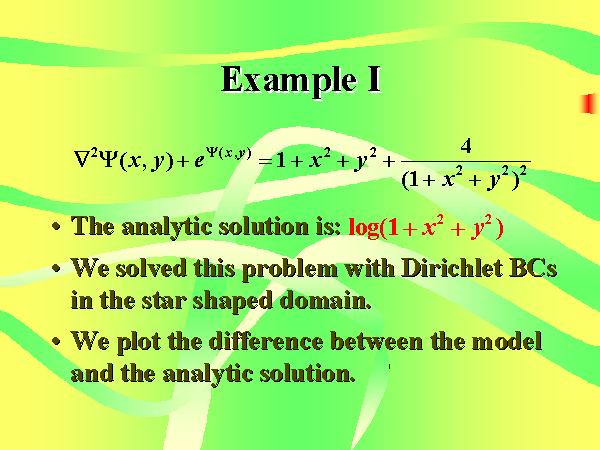 Example I

$\nabla^2\Psi(x,y)+e^{\Psi(x,y)}=1+x^2+y^2+\frac{4}{(1+x^2+y^2)^2}$

• The analytic solution is: $\log(1+x^2+y^2)$

• We solved this problem with Dirichlet BCs in the star shaped domain.

• We plot the difference between the model and the analytic solution.